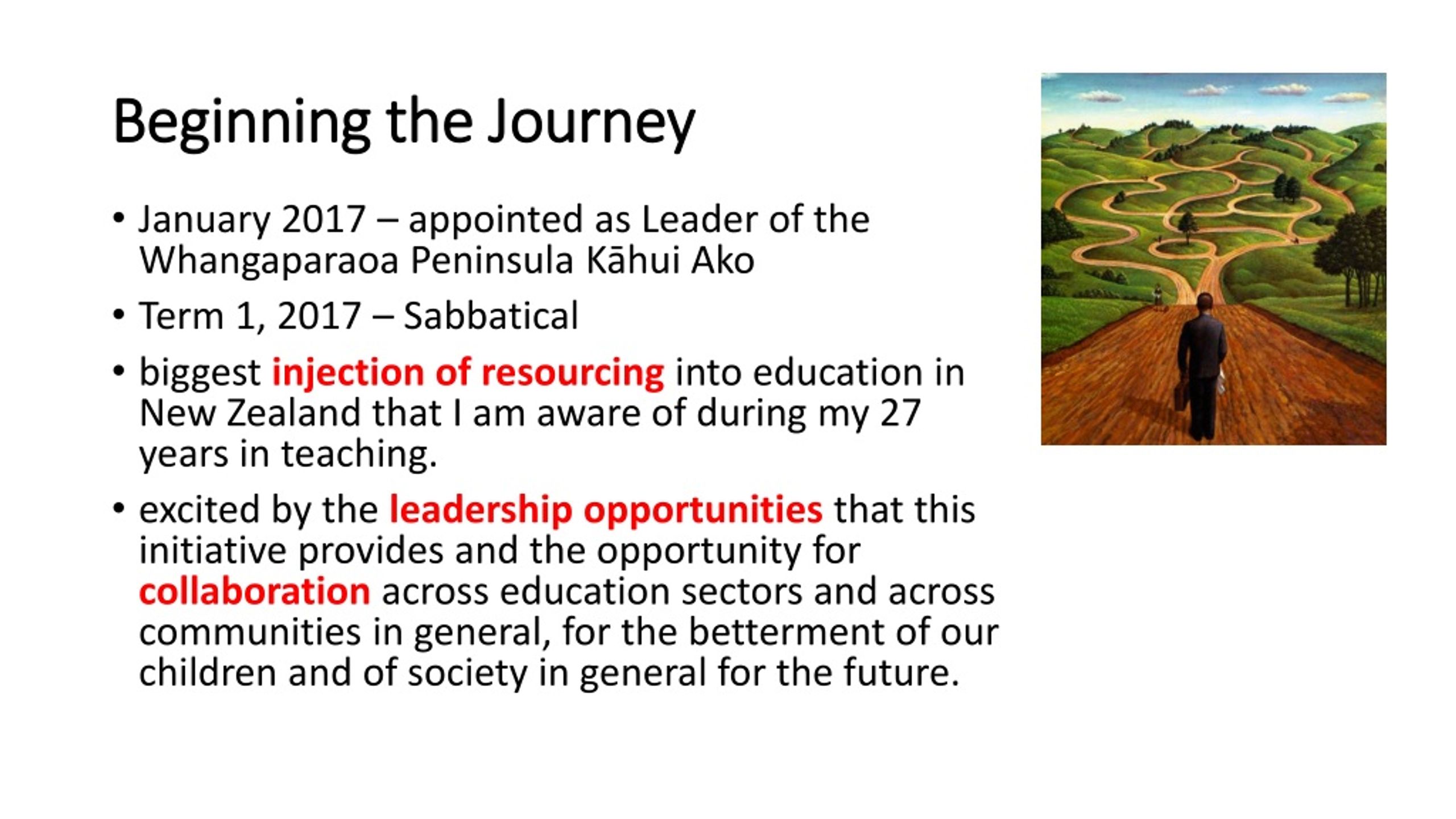 Beginning the Journey

• January 2017 – appointed as Leader of the Whangaparaoa Peninsula Kāhui Ako

• Term 1, 2017 – Sabbatical

• biggest injection of resourcing into education in New Zealand that I am aware of during my 27 years in teaching.

• excited by the leadership opportunities that this initiative provides and the opportunity for collaboration across education sectors and across communities in general, for the betterment of our children and of society in general for the future.